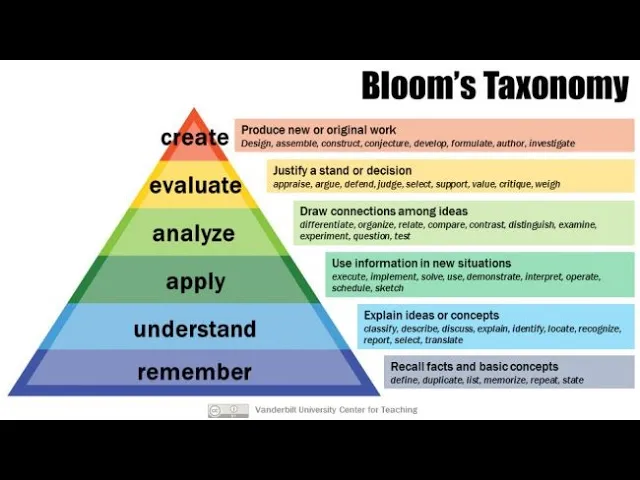 Bloom's Taxonomy

create
Produce new or original work
Design, assemble, construct, conjecture, develop, formulate, author, investigate

evaluate
Justify a stand or decision
appraise, argue, defend, judge, select, support, value, critique, weigh

analyze
Draw connections among ideas
differentiate, organize, relate, compare, contrast, distinguish, examine, experiment, question, test

apply
Use information in new situations
execute, implement, solve, use, demonstrate, interpret, operate, schedule, sketch

understand
Explain ideas or concepts
classify, describe, discuss, explain, identify, locate, recognize, report, select, translate

remember
Recall facts and basic concepts
define, duplicate, list, memorize, repeat, state

Vanderbilt University Center for Teaching